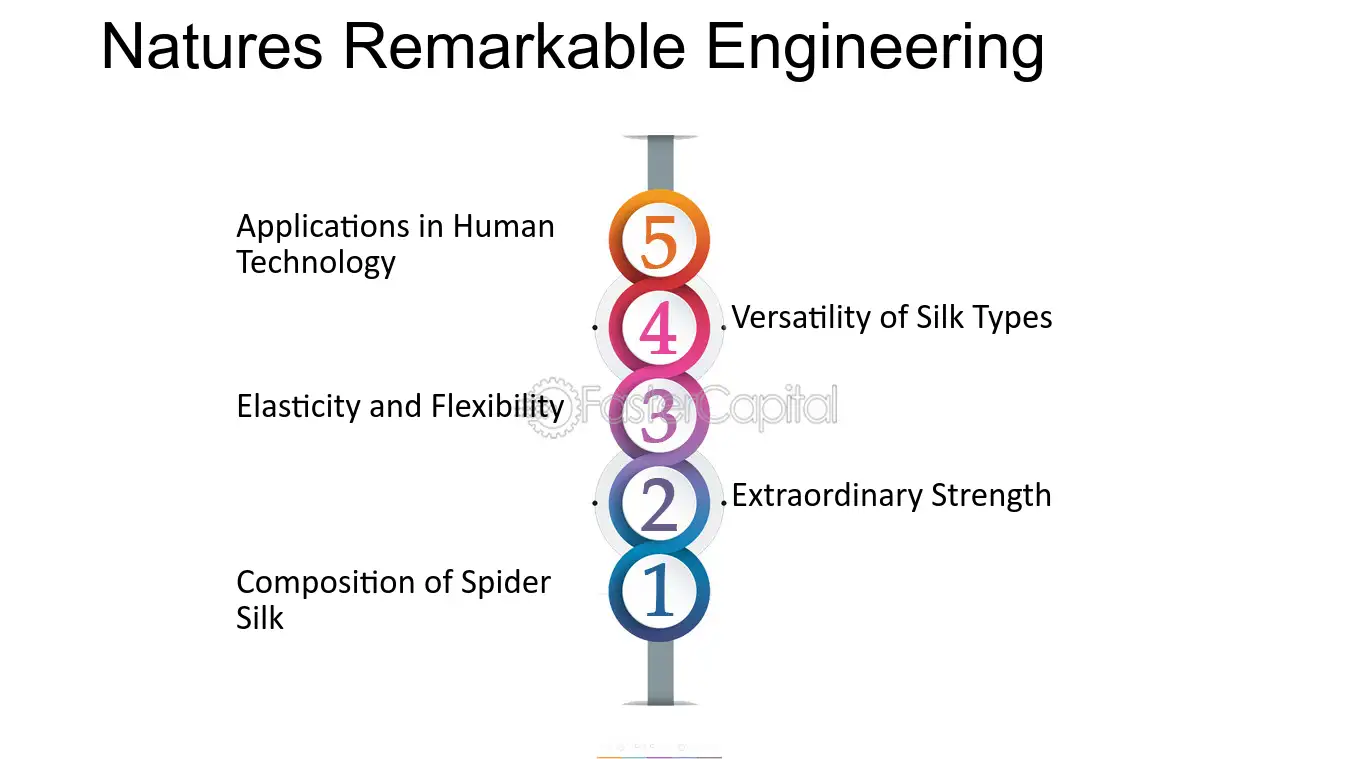 Natures Remarkable Engineering

Applications in Human Technology

5

4

Versatility of Silk Types

Elasticity and Flexibility

3

2

Extraordinary Strength

Composition of Spider Silk

1

FasterCapital